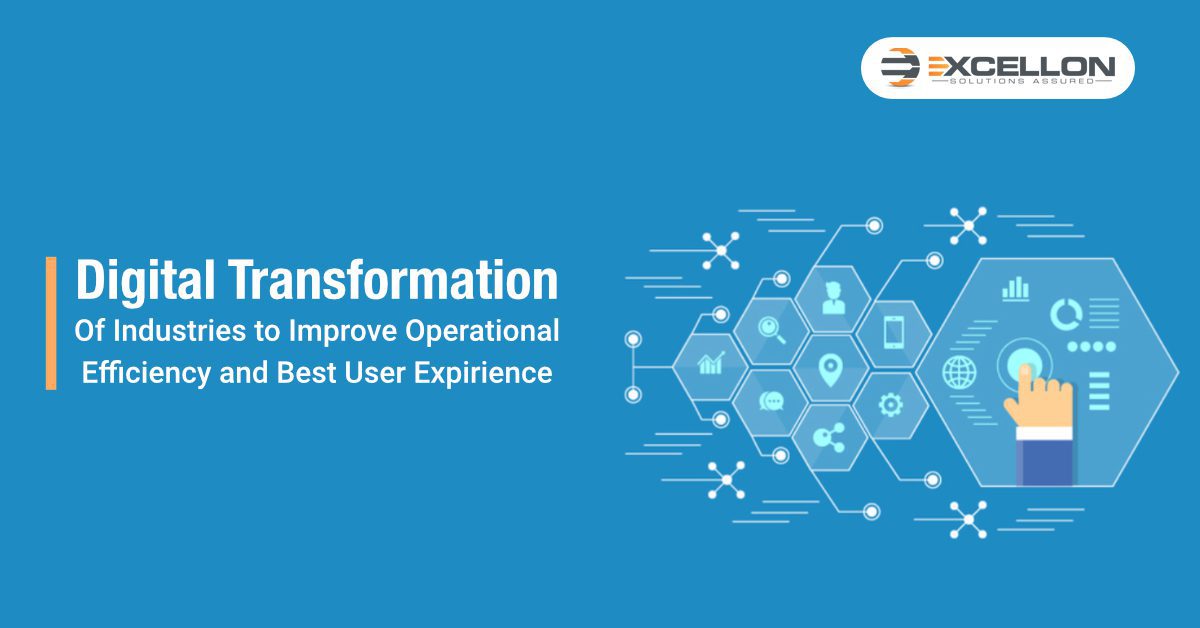 EXCELLON
SOLUTIONS ASSURED

Digital Transformation
Of Industries to Improve Operational Efficiency and Best User Expirience